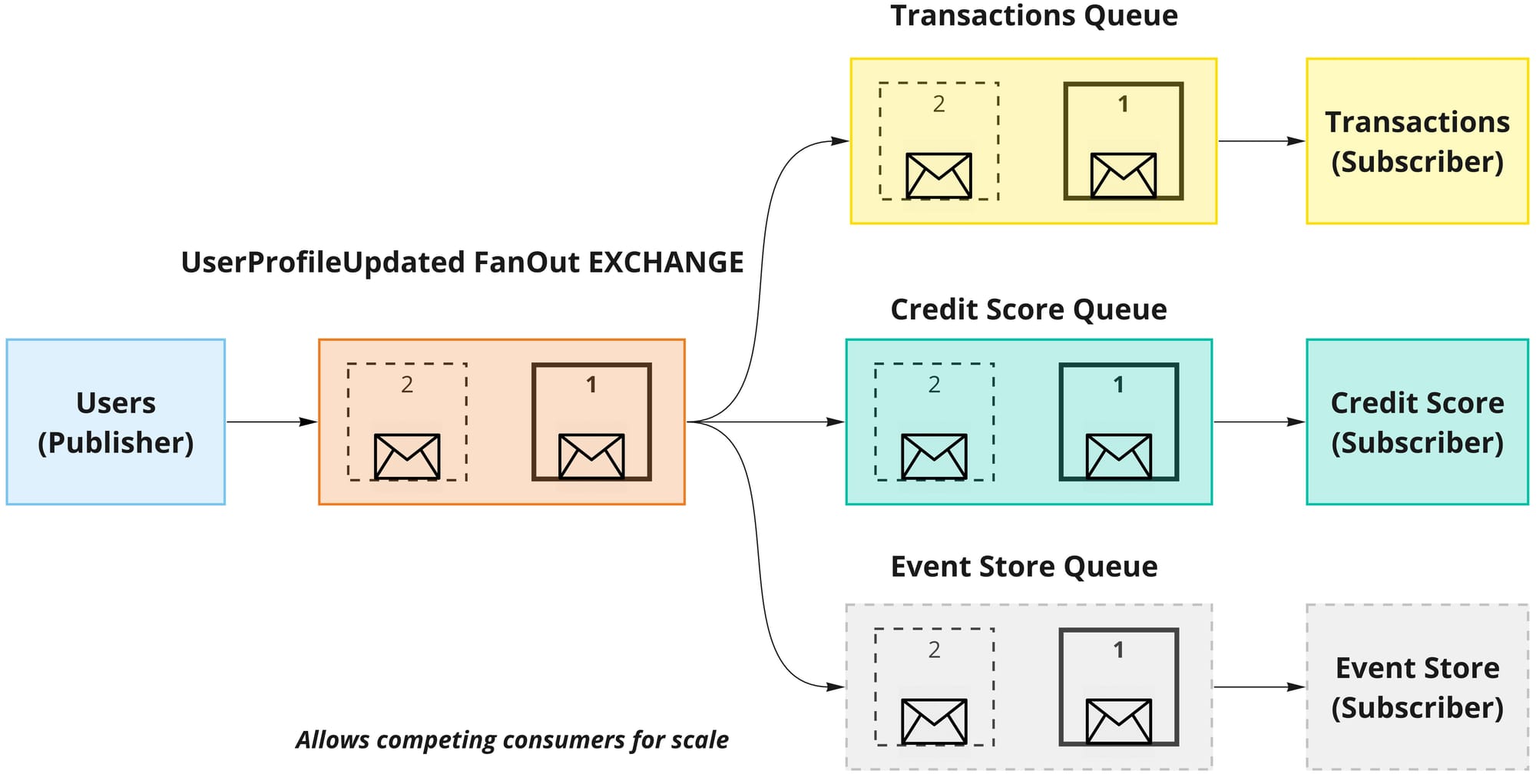 Transactions Queue

2

1

Transactions (Subscriber)

UserProfileUpdated FanOut EXCHANGE

Users (Publisher)

2

1

Credit Score Queue

2

1

Credit Score (Subscriber)

Event Store Queue

2

1

Event Store (Subscriber)

Allows competing consumers for scale